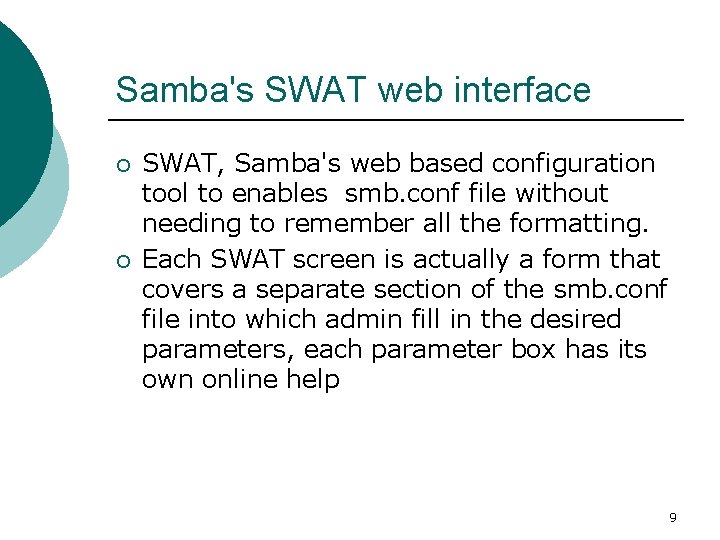 Samba's SWAT web interface

○ SWAT, Samba's web based configuration tool to enables smb.conf file without needing to remember all the formatting.

○ Each SWAT screen is actually a form that covers a separate section of the smb.conf file into which admin fill in the desired parameters, each parameter box has its own online help

9